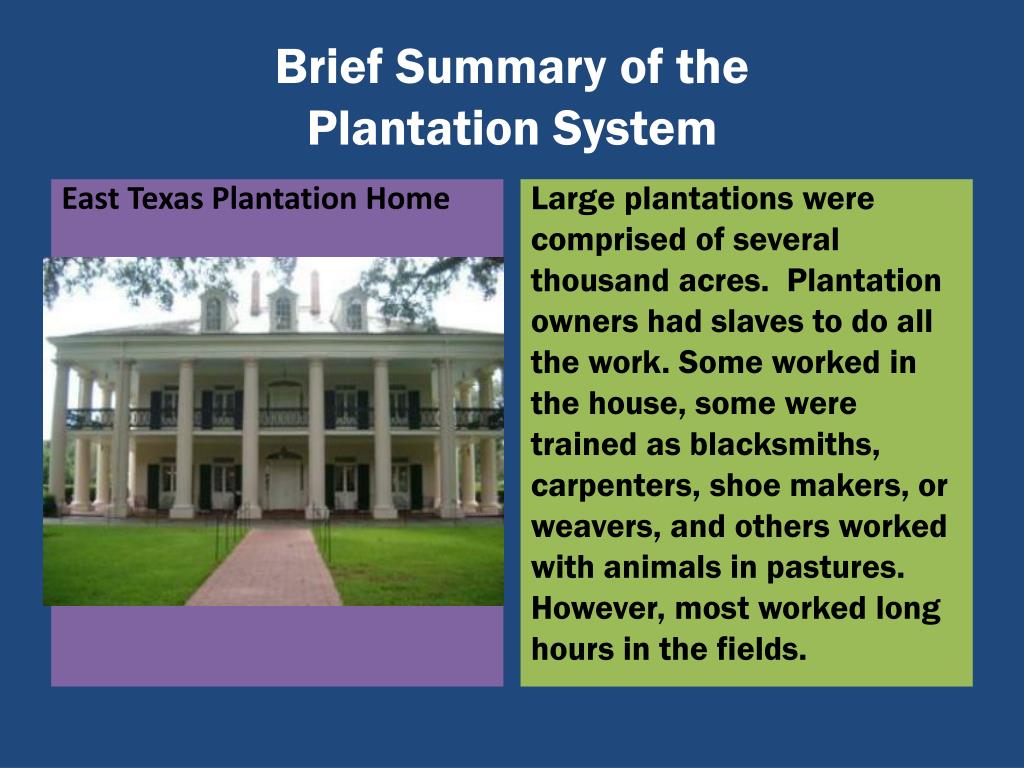 Brief Summary of the Plantation System

East Texas Plantation Home

Large plantations were comprised of several thousand acres. Plantation owners had slaves to do all the work. Some worked in the house, some were trained as blacksmiths, carpenters, shoe makers, or weavers, and others worked with animals in pastures. However, most worked long hours in the fields.